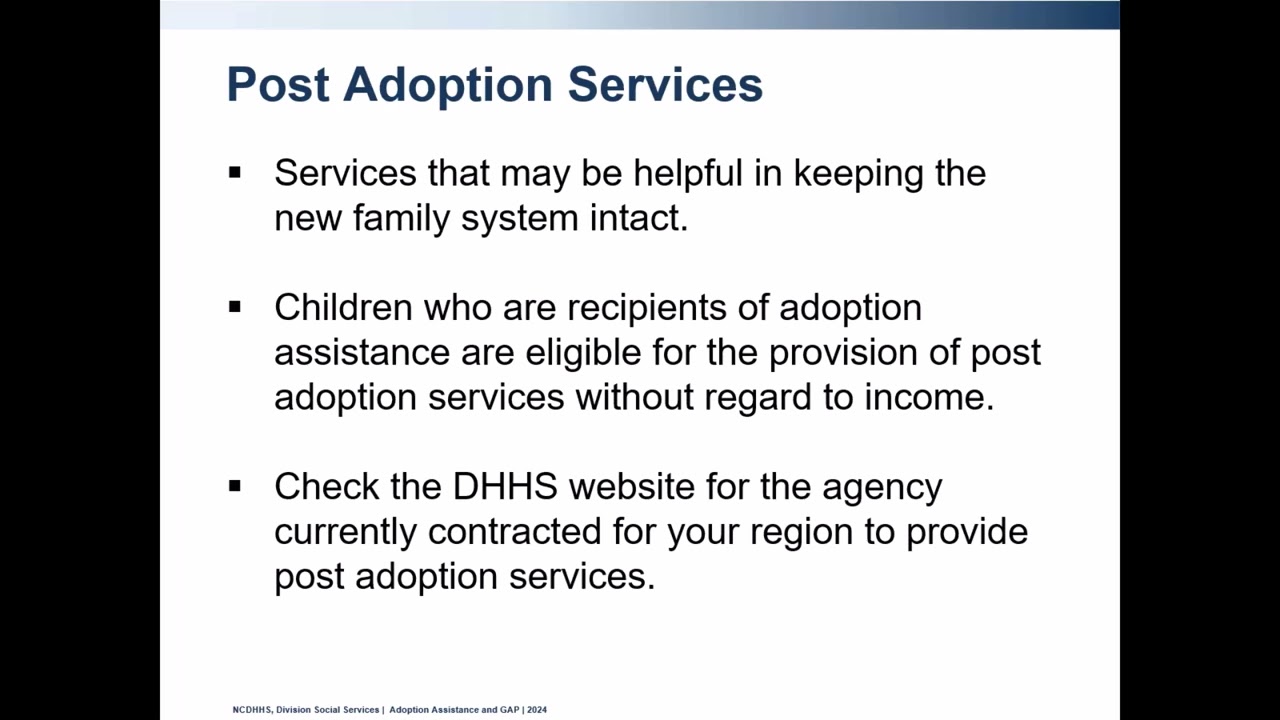 Post Adoption Services

▪ Services that may be helpful in keeping the new family system intact.

▪ Children who are recipients of adoption assistance are eligible for the provision of post adoption services without regard to income.

▪ Check the DHHS website for the agency currently contracted for your region to provide post adoption services.

NCDHHS, Division Social Services | Adoption Assistance and GAP | 2024